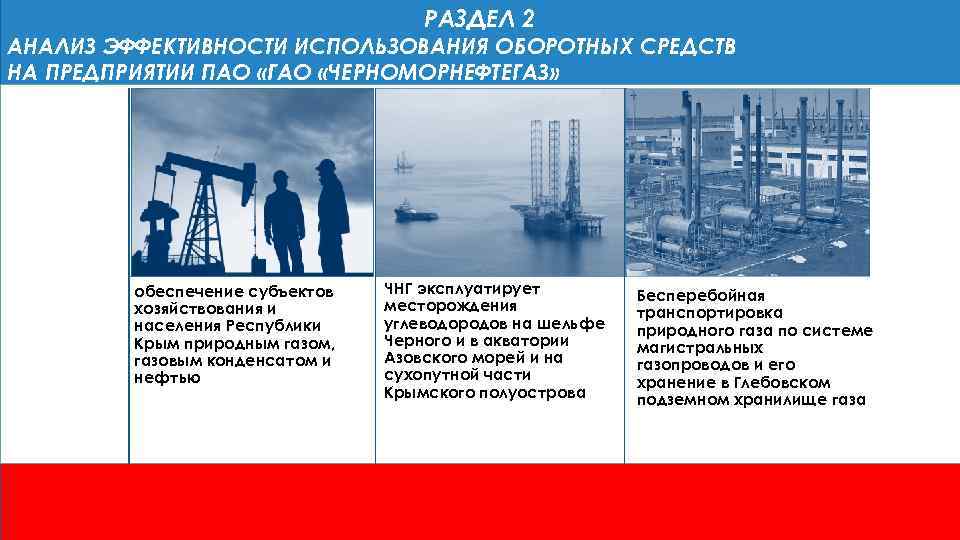 РАЗДЕЛ 2
АНАЛИЗ ЭФФЕКТИВНОСТИ ИСПОЛЬЗОВАНИЯ ОБОРОТНЫХ СРЕДСТВ НА ПРЕДПРИЯТИИ ПАО «ГАО «ЧЕРНОМОРНЕФТЕГАЗ»

обеспечение субъектов хозяйствования и населения Республики Крым природным газом, газовым конденсатом и нефтью

ЧНГ эксплуатирует месторождения углеводородов на шельфе Черного и в акватории Азовского морей и на сухопутной части Крымского полуострова

Бесперебойная транспортировка природного газа по системе магистральных газопроводов и его хранение в Глебовском подземном хранилище газа